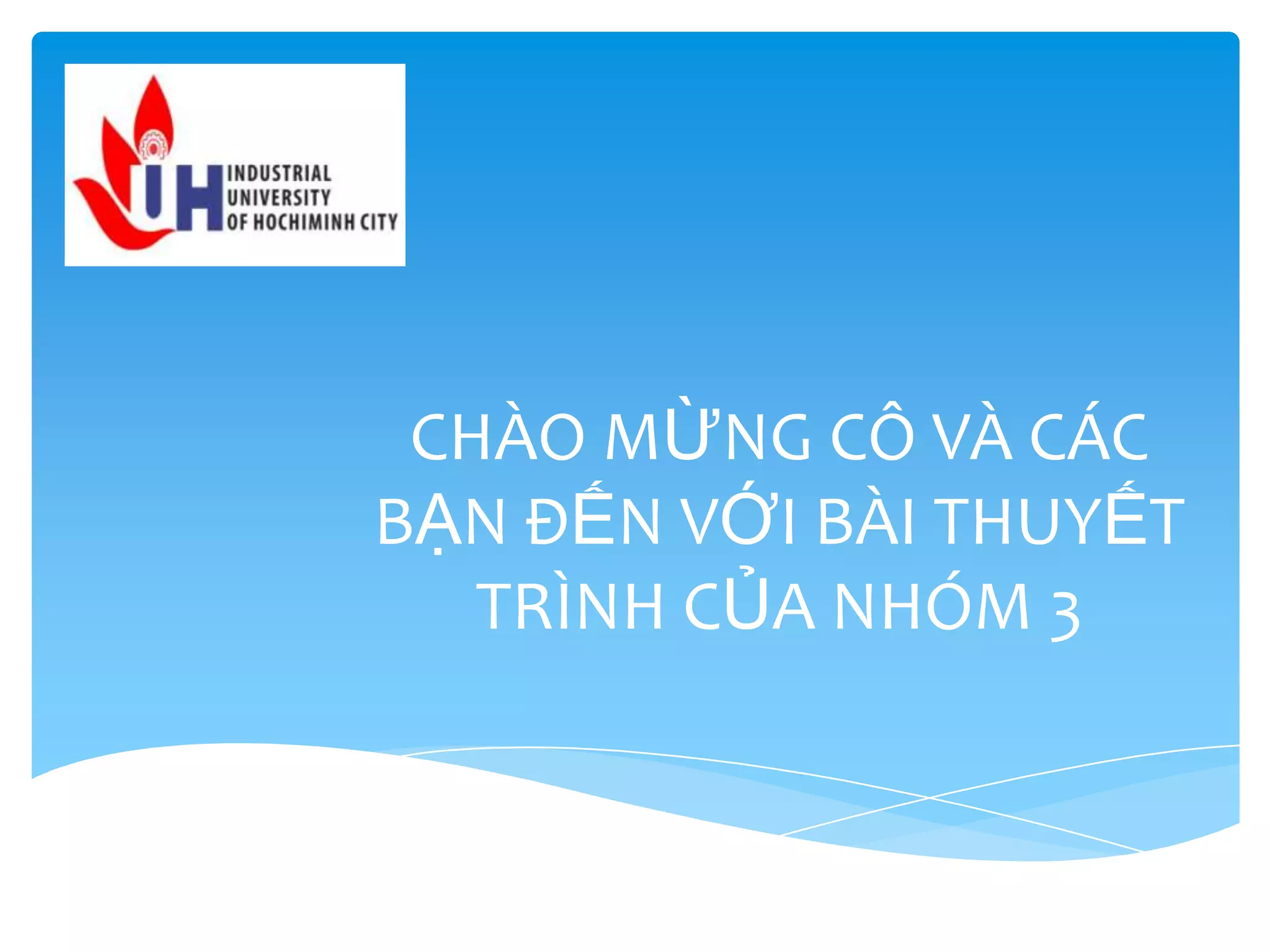 IUH INDUSTRIAL UNIVERSITY OF HOCHIMINH CITY

CHÀO MỪNG CÔ VÀ CÁC BẠN ĐẾN VỚI BÀI THUYẾT TRÌNH CỦA NHÓM 3